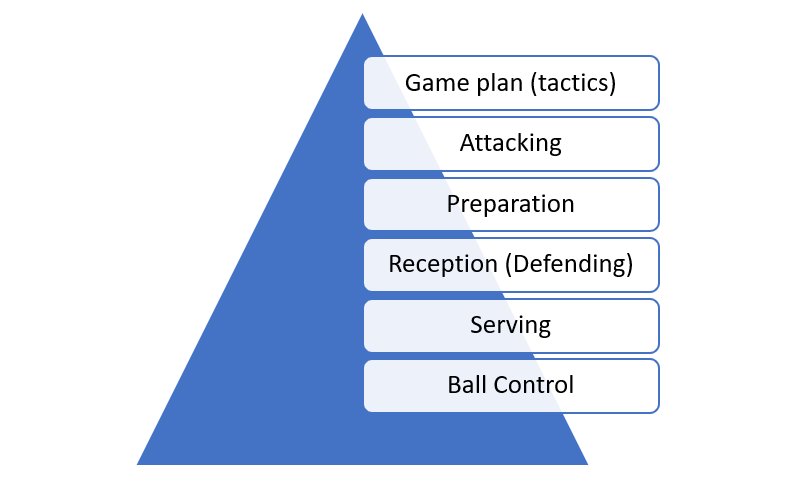 Game plan (tactics)

Attacking

Preparation

Reception (Defending)

Serving

Ball Control